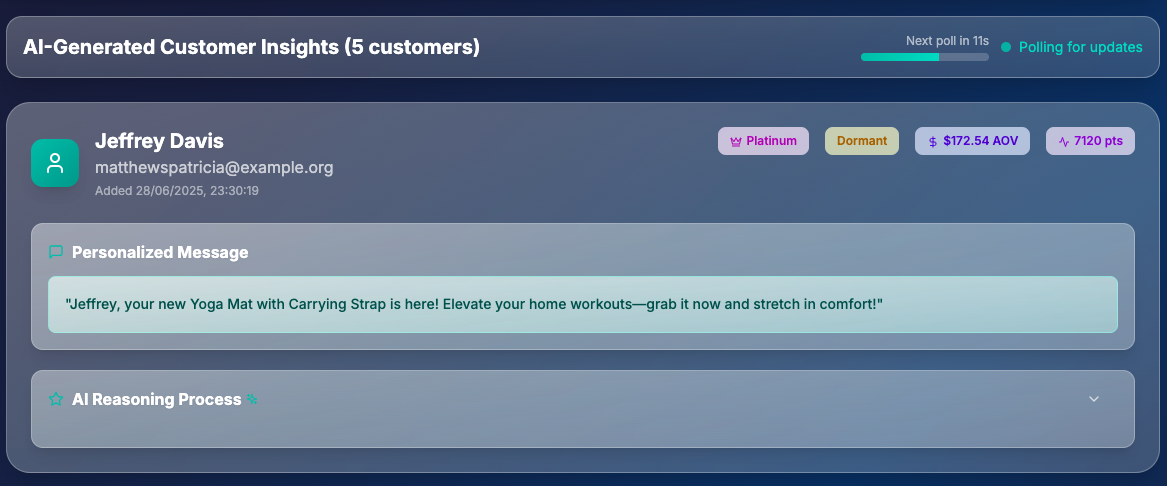 AI-Generated Customer Insights (5 customers)

Next poll in 11s

Polling for updates

Jeffrey Davis

matthewspatricia@example.org

Added 28/06/2025, 23:30:19

Platinum

Dormant

$172.54 AOV

7120 pts

Personalized Message

"Jeffrey, your new Yoga Mat with Carrying Strap is here! Elevate your home workouts—grab it now and stretch in comfort!"

AI Reasoning Process